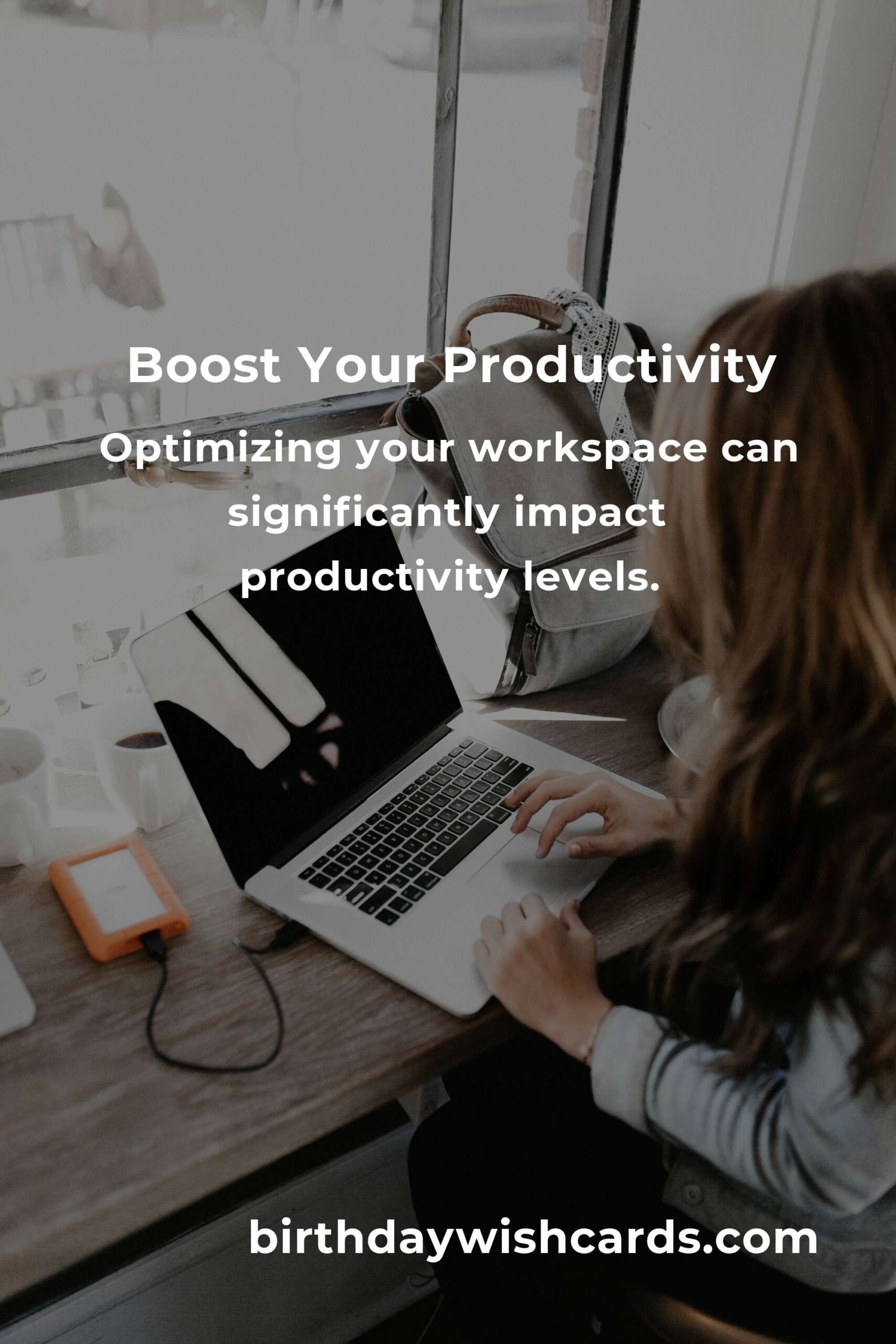 Boost Your Productivity

Optimizing your workspace can significantly impact productivity levels.

birthdaywishcards.com